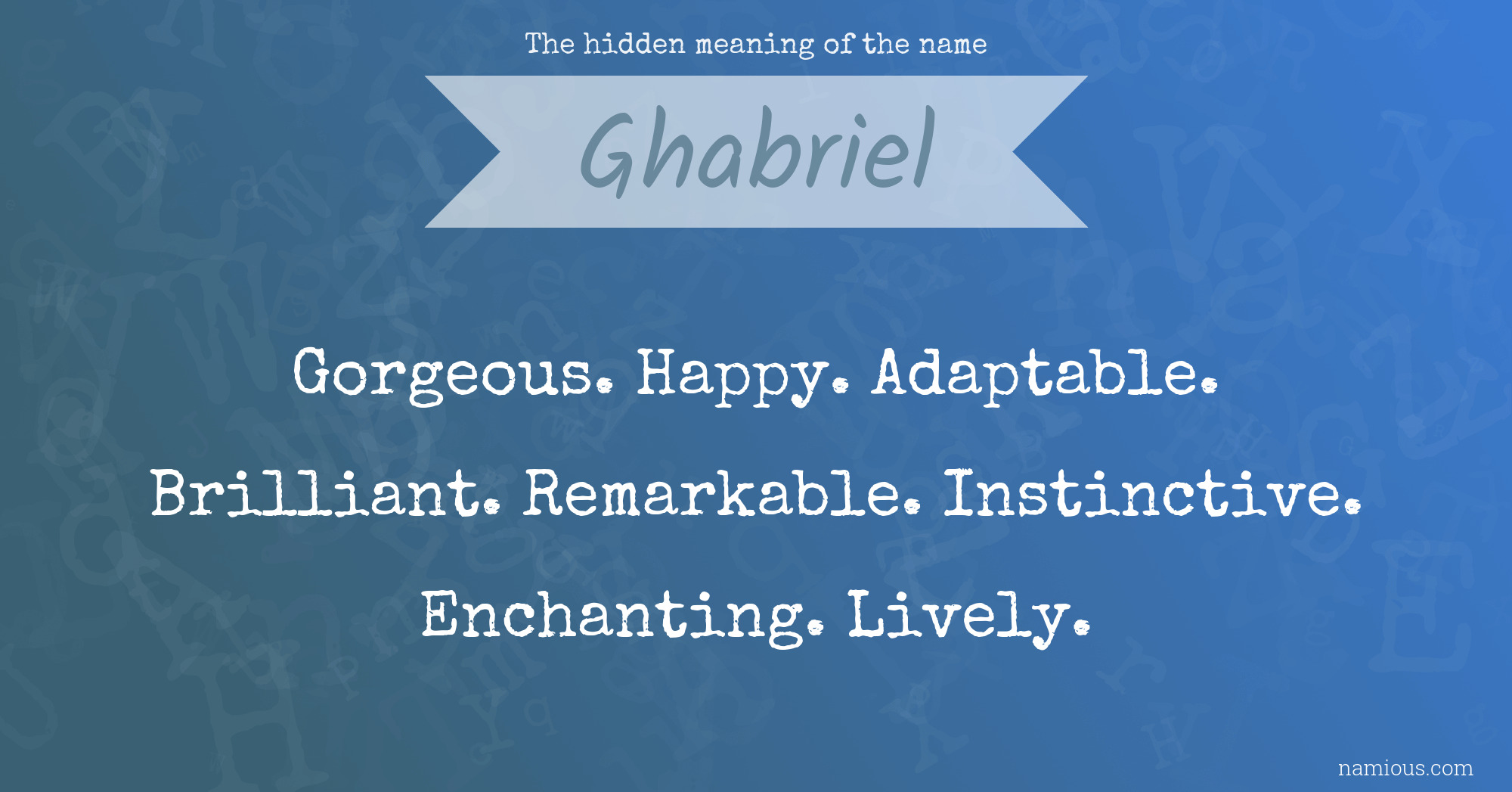 The hidden meaning of the name

Ghabriel

Gorgeous. Happy. Adaptable. Brilliant. Remarkable. Instinctive. Enchanting. Lively.

namious.com